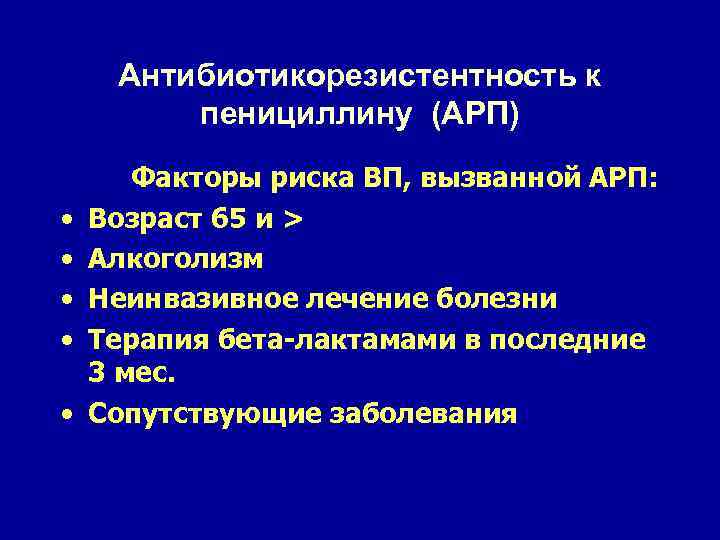 Антибиотикорезистентность к пенициллину (АРП)

Факторы риска ВП, вызванной АРП:

• Возраст 65 и >
• Алкоголизм
• Неинвазивное лечение болезни
• Терапия бета-лактамами в последние 3 мес.
• Сопутствующие заболевания